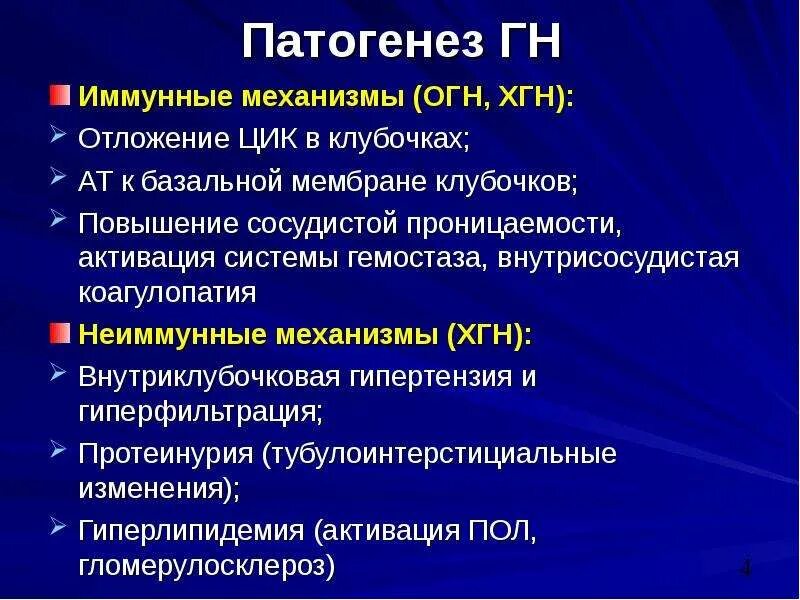 Патогенез ГН

Иммунные механизмы (ОГН, ХГН):

Отложение ЦИК в клубочках;

АТ к базальной мембране клубочков;

Повышение сосудистой проницаемости, активация системы гемостаза, внутрисосудистая коагулопатия

Неиммунные механизмы (ХГН):

Внутриклубочковая гипертензия и гиперфильтрация;

Протеинурия (тубулоинтерстициальные изменения);

Гиперлипидемия (активация ПОЛ, гломерулосклероз)

4